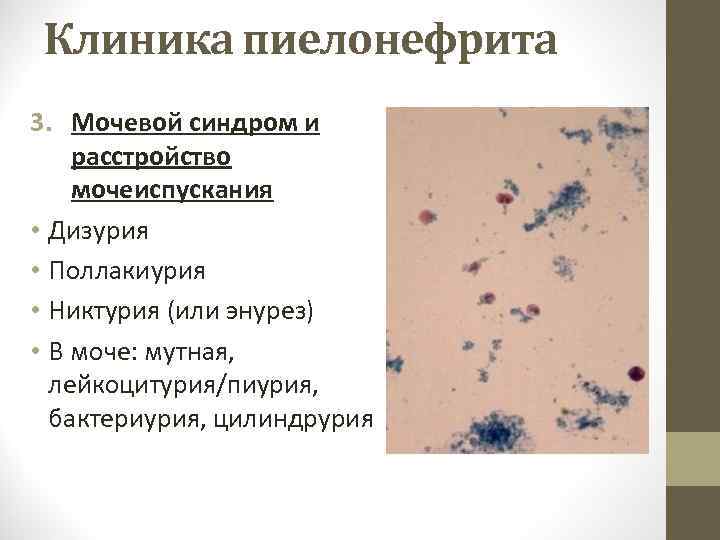 Клиника пиелонефрита

3. Мочевой синдром и расстройство мочеиспускания

• Дизурия
• Поллакиурия
• Никтурия (или энурез)
• В моче: мутная, лейкоцитурия/пиурия, бактериурия, цилиндрурия